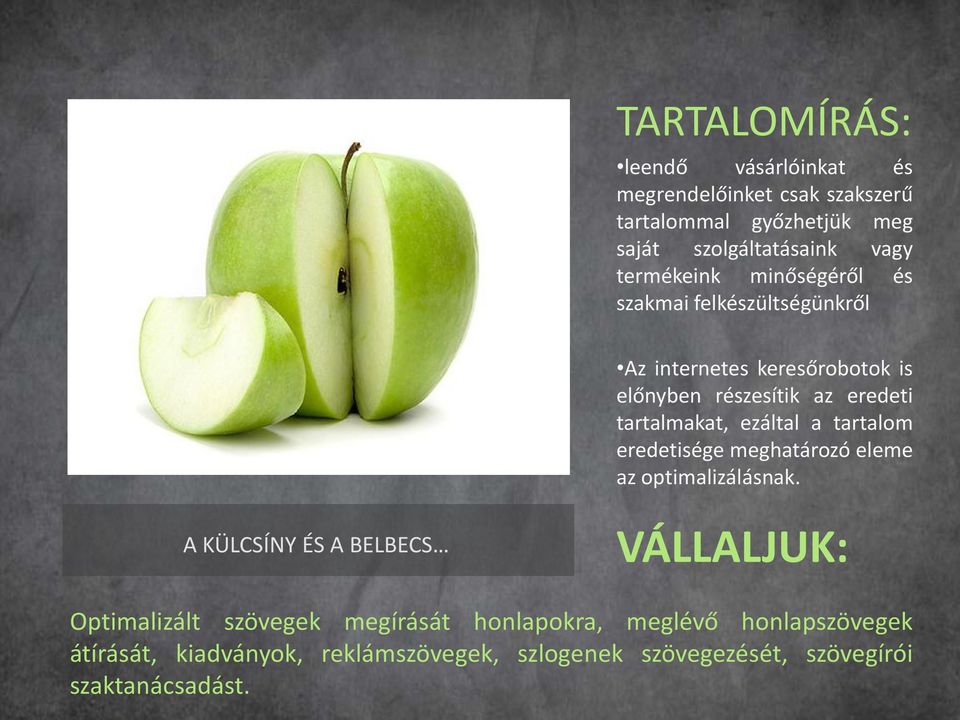 TARTALOMÍRÁS:

•leendő vásárlóinkat és megrendelőinket csak szakszerű tartalommal győzhetjük meg saját szolgáltatásaink vagy termékeink minőségéről és szakmai felkészültségünkről

•Az internetes keresőrobotok is előnyben részesítik az eredeti tartalmakat, ezáltal a tartalom eredetisége meghatározó eleme az optimalizálásnak.

A KÜLCSÍNY ÉS A BELBECS…

VÁLLALJUK:

Optimalizált szövegek megírását honlapokra, meglévő honlapszövegek átírását, kiadványok, reklámszövegek, szlogenek szövegezését, szövegírói szaktanácsadást.